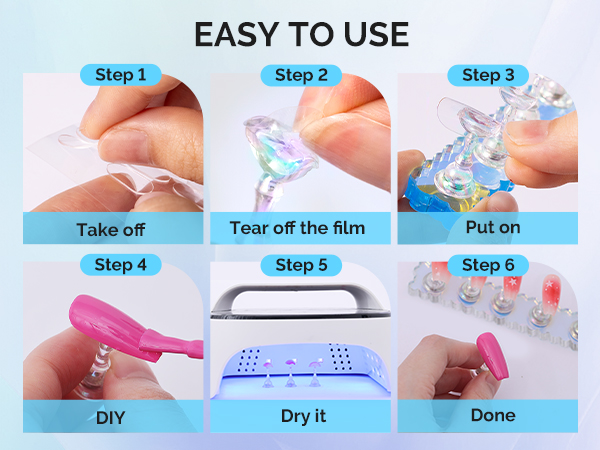 EASY TO USE

Step 1
Take off

Step 2
Tear off the film

Step 3
Put on

Step 4
DIY

Step 5
Dry it

Step 6
Done